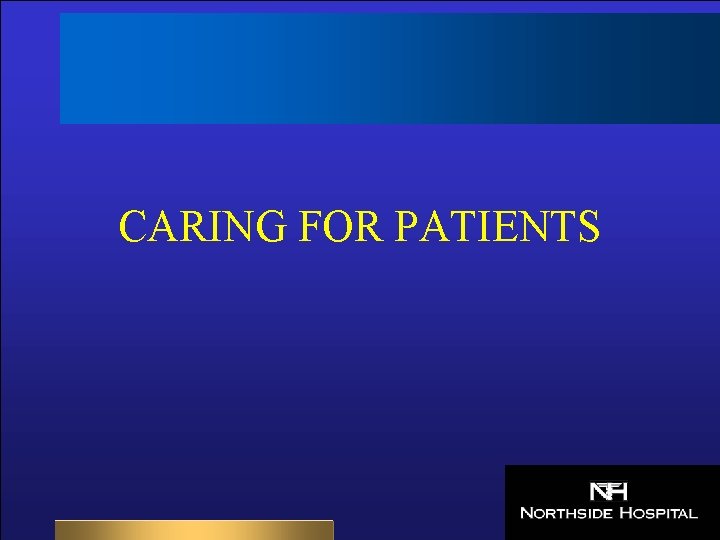 CARING FOR PATIENTS

NH
NORTHSIDE HOSPITAL